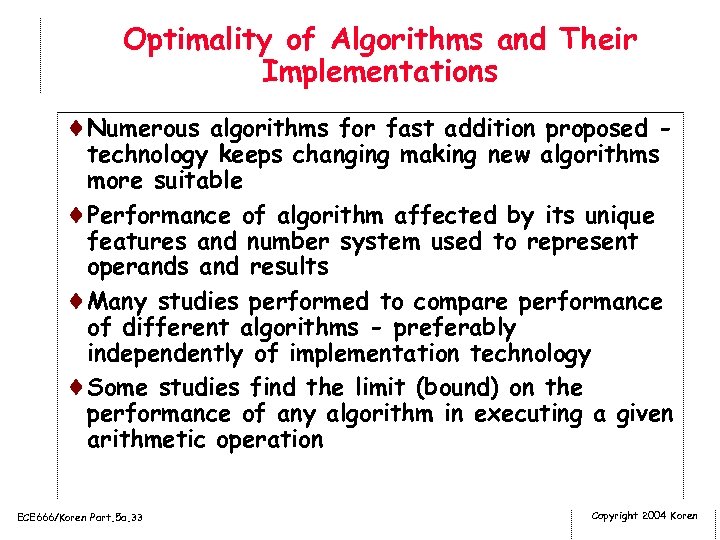 Optimality of Algorithms and Their Implementations

♦ Numerous algorithms for fast addition proposed - technology keeps changing making new algorithms more suitable

♦ Performance of algorithm affected by its unique features and number system used to represent operands and results

♦ Many studies performed to compare performance of different algorithms - preferably independently of implementation technology

♦ Some studies find the limit (bound) on the performance of any algorithm in executing a given arithmetic operation

ECE666/Koren Part.5a.33

Copyright 2004 Koren